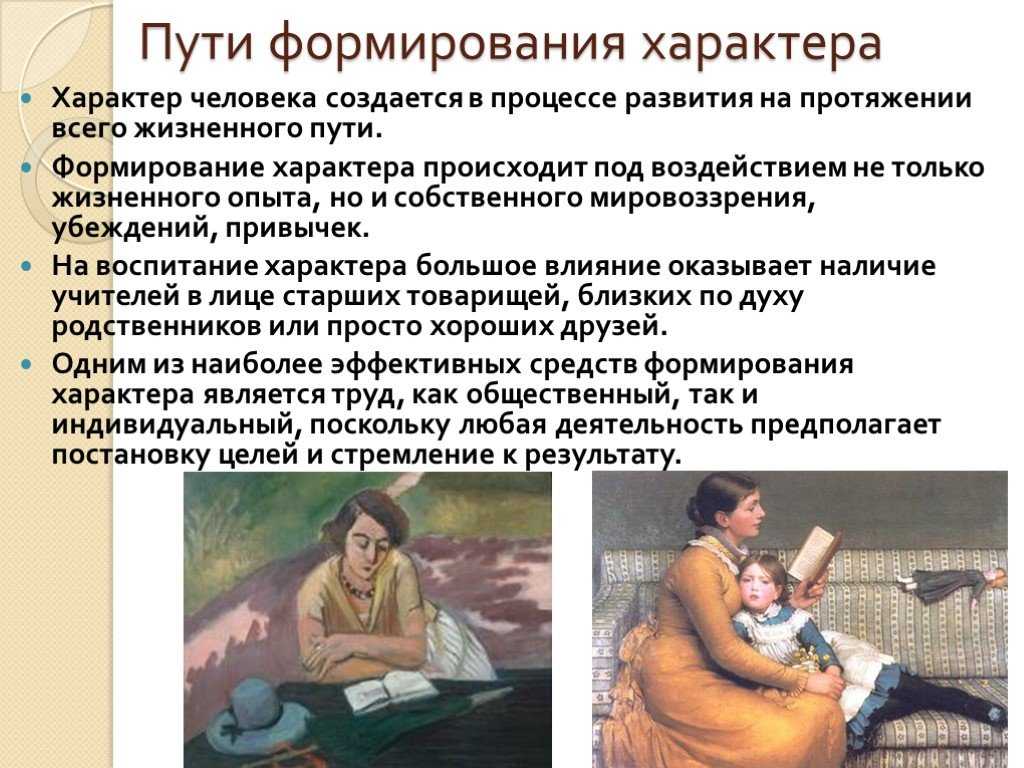 Пути формирования характера

Характер человека создается в процессе развития на протяжении всего жизненного пути.

Формирование характера происходит под воздействием не только жизненного опыта, но и собственного мировоззрения, убеждений, привычек.

На воспитание характера большое влияние оказывает наличие учителей в лице старших товарищей, близких по духу родственников или просто хороших друзей.

Одним из наиболее эффективных средств формирования характера является труд, как общественный, так и индивидуальный, поскольку любая деятельность предполагает постановку целей и стремление к результату.